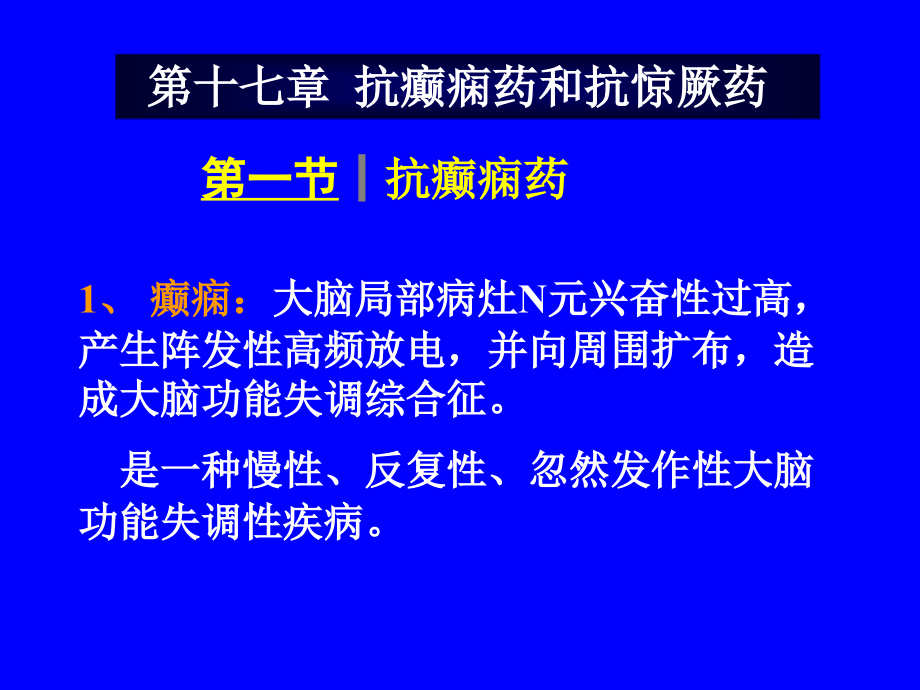 第十七章 抗癫痫药和抗惊厥药

第一节 抗癫痫药

1、 癫痫：大脑局部病灶N元兴奋性过高，产生阵发性高频放电，并向周围扩布，造成大脑功能失调综合征。

是一种慢性、反复性、忽然发作性大脑功能失调性疾病。